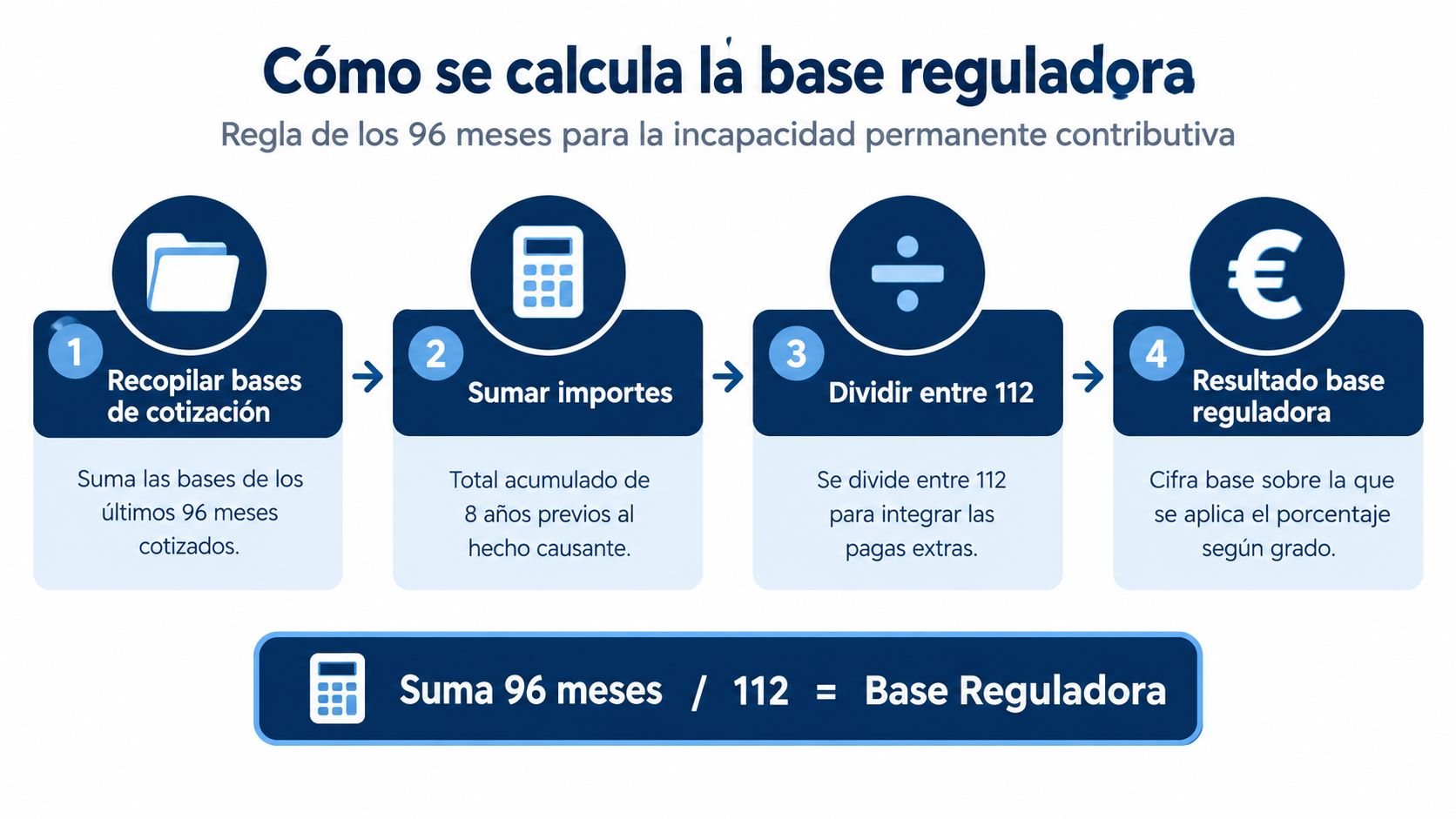 Cómo se calcula la base reguladora

Regla de los 96 meses para la incapacidad permanente contributiva

1 Recopilar bases de cotización

Suma las bases de los últimos 96 meses cotizados.

2 Sumar importes

Total acumulado de 8 años previos al hecho causante.

3 Dividir entre 112

Se divide entre 112 para integrar las pagas extras.

4 Resultado base reguladora

Cifra base sobre la que se aplica el porcentaje según grado.

Suma 96 meses / 112 = Base Reguladora